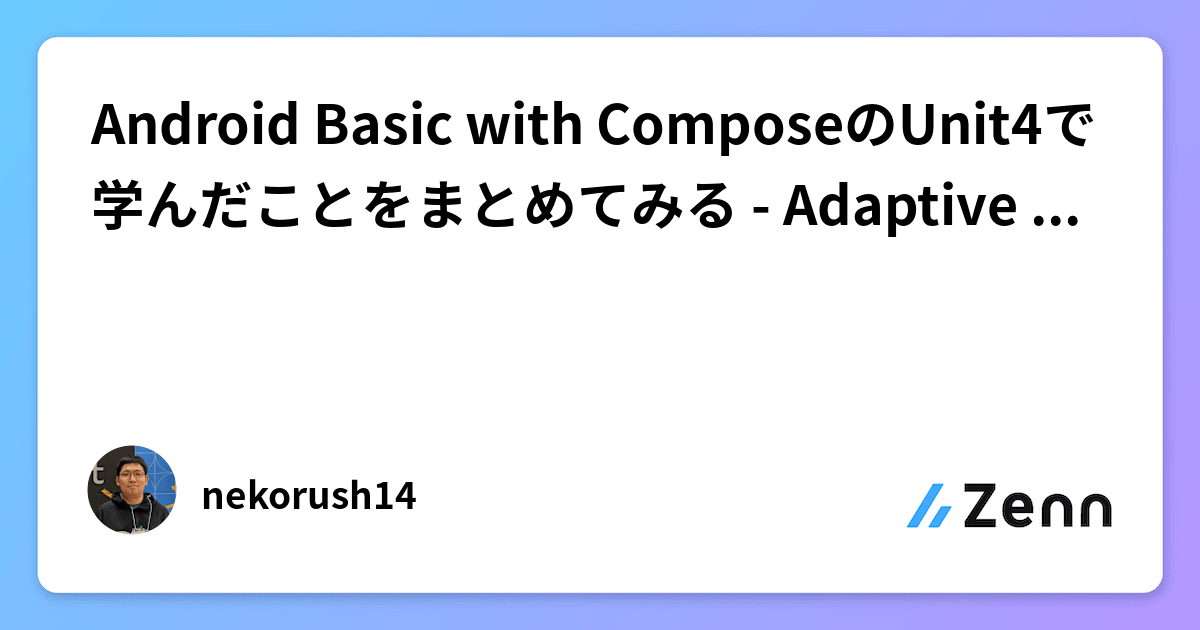 Android Basic with ComposeのUnit4で学んだことをまとめてみる - Adaptive ...

nekorush14

Zenn